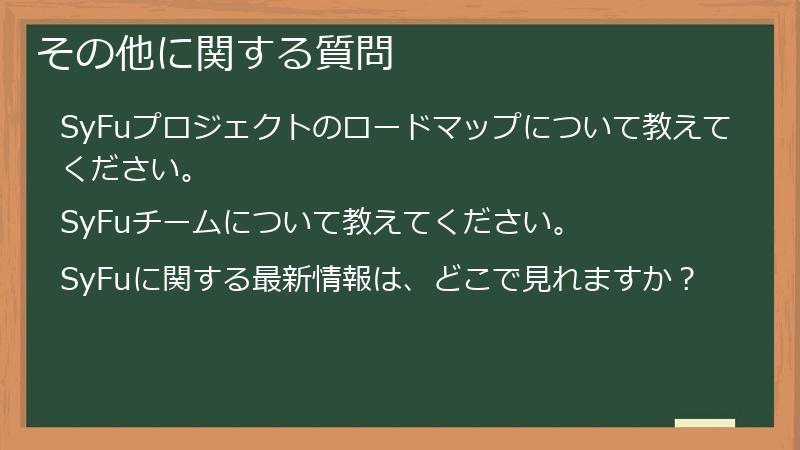 その他に関する質問

SyFuプロジェクトのロードマップについて教えてください。

SyFuチームについて教えてください。

SyFuに関する最新情報は、どこで見れますか？